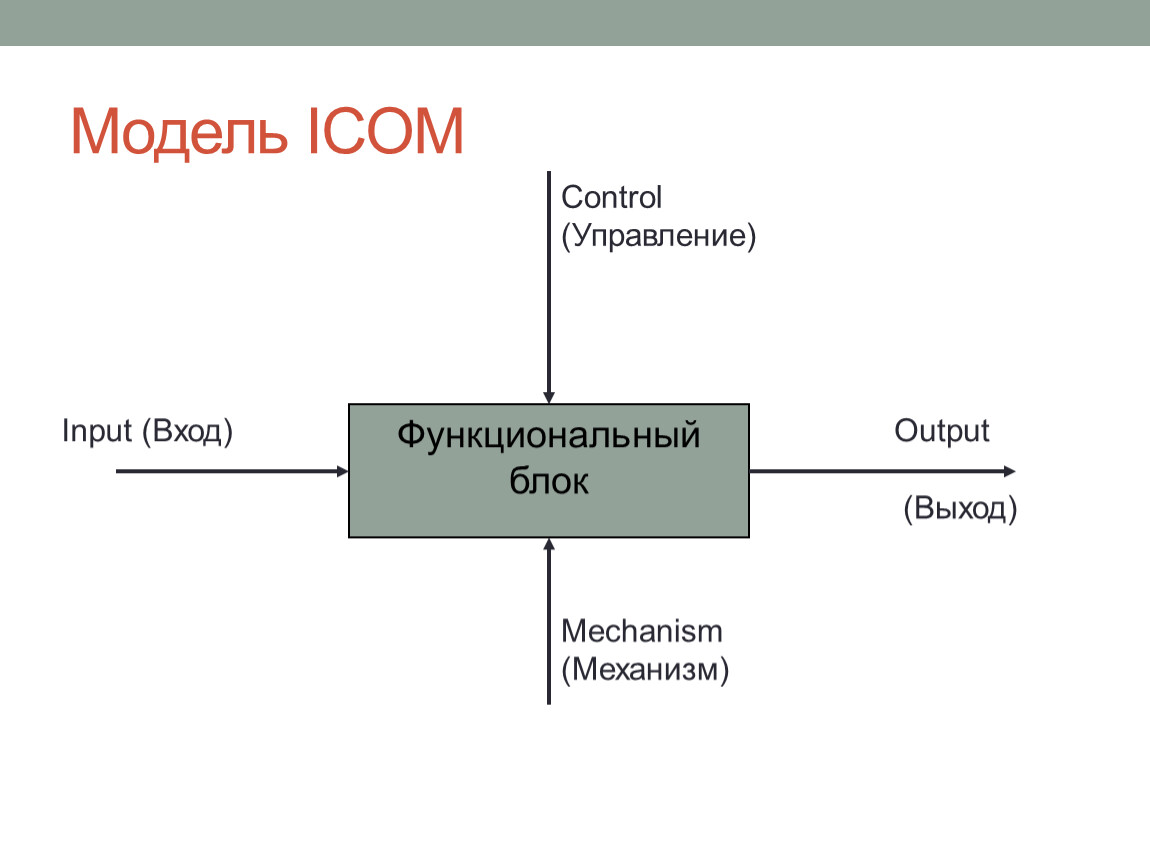 Модель ICOM

Control
(Управление)

Input (Вход)

Функциональный блок

Output

(Выход)

Mechanism
(Механизм)